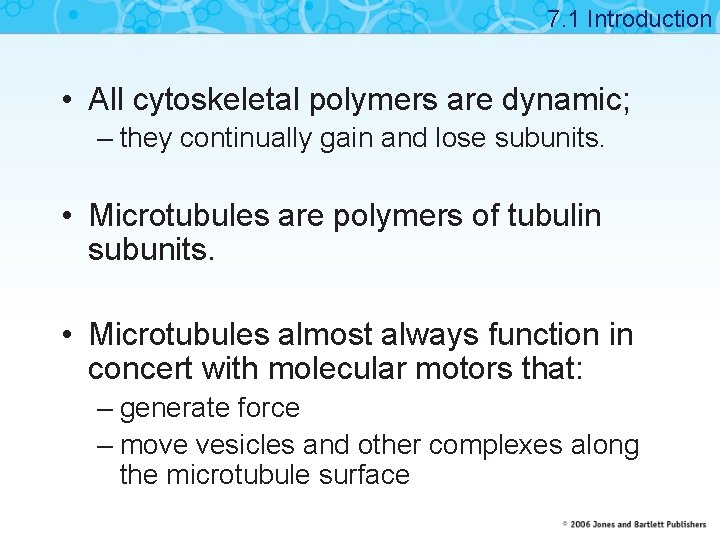 7.1 Introduction

• All cytoskeletal polymers are dynamic;
– they continually gain and lose subunits.

• Microtubules are polymers of tubulin subunits.

• Microtubules almost always function in concert with molecular motors that:
– generate force
– move vesicles and other complexes along the microtubule surface

© 2006 Jones and Bartlett Publishers